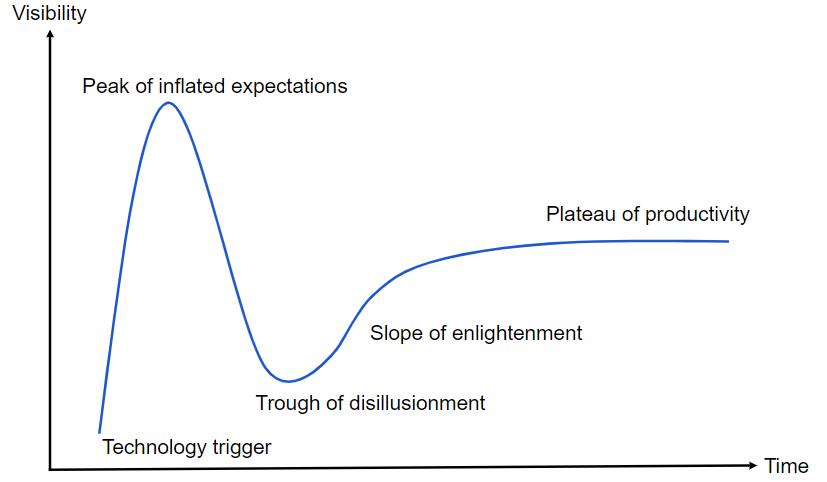 Visibility

Peak of inflated expectations

Plateau of productivity

Slope of enlightenment

Trough of disillusionment

Technology trigger

Time